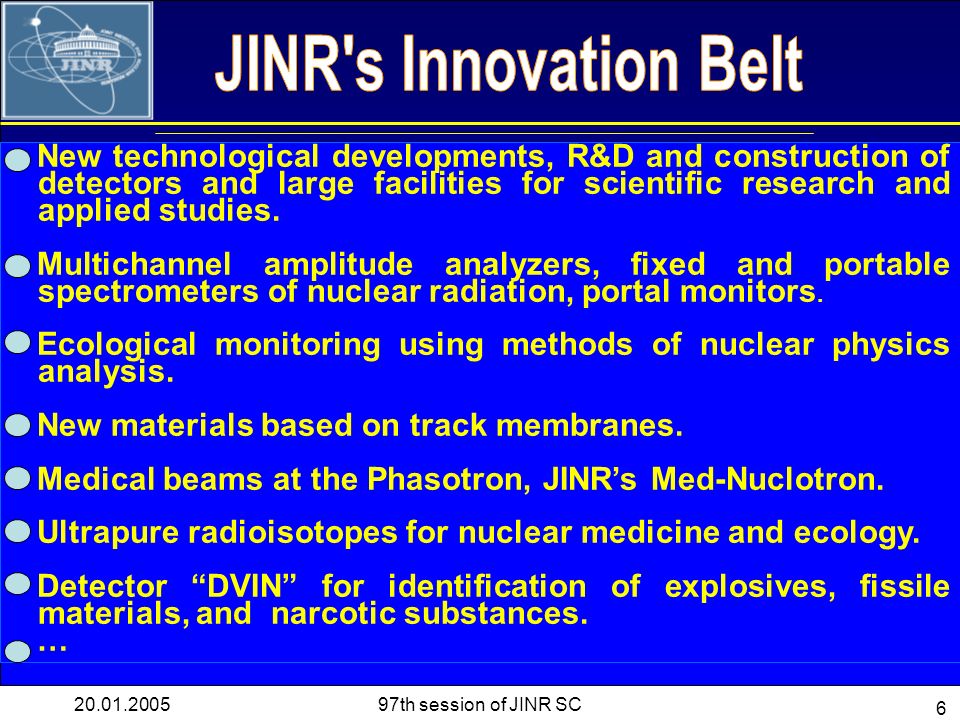 JINR

JINR's Innovation Belt

New technological developments, R&D and construction of detectors and large facilities for scientific research and applied studies.

Multichannel amplitude analyzers, fixed and portable spectrometers of nuclear radiation, portal monitors.

Ecological monitoring using methods of nuclear physics analysis.

New materials based on track membranes.

Medical beams at the Phasotron, JINR's Med-Nuclotron.

Ultrapure radioisotopes for nuclear medicine and ecology.

Detector "DVIN" for identification of explosives, fissile materials, and narcotic substances.

…

20.01.2005 97th session of JINR SC 6